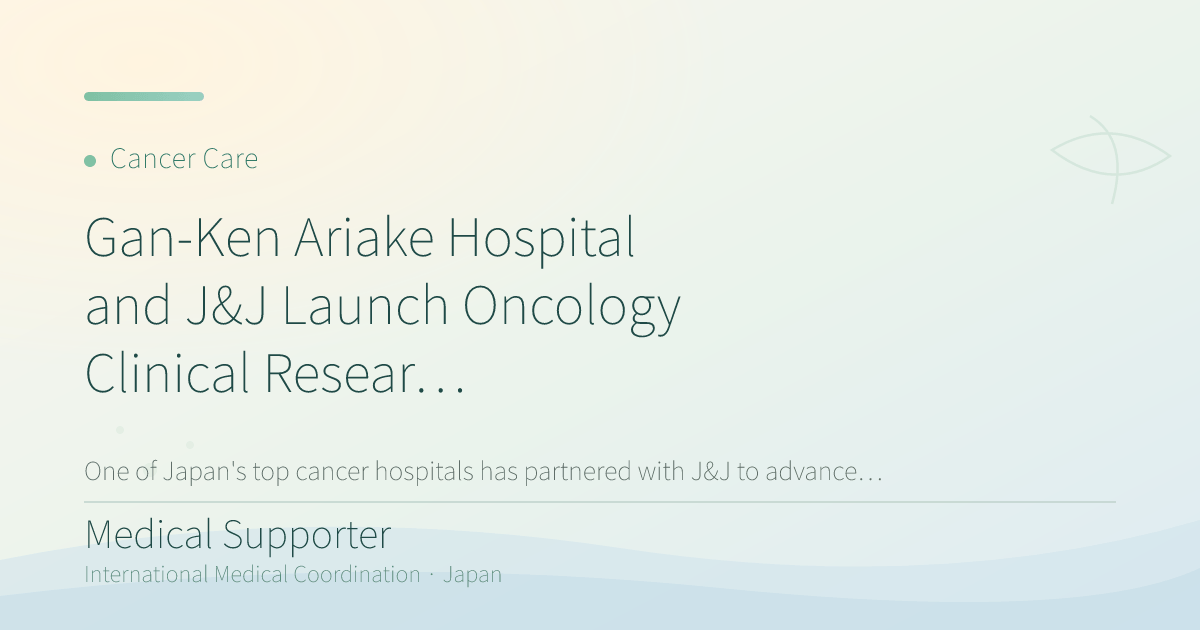 Cancer Care

Gan-Ken Ariake Hospital and J&J Launch Oncology Clinical Resear…

One of Japan's top cancer hospitals has partnered with J&J to advance…

Medical Supporter

International Medical Coordination · Japan